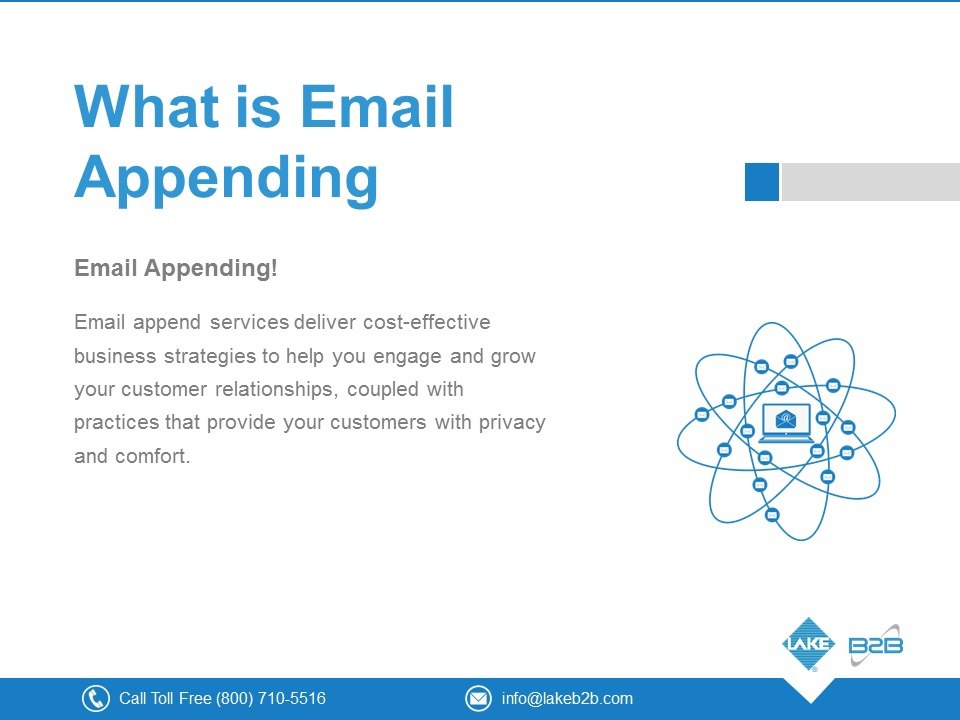 What is Email Appending

Email Appending!

Email append services deliver cost-effective business strategies to help you engage and grow your customer relationships, coupled with practices that provide your customers with privacy and comfort.

LAKE B2B

Call Toll Free (800) 710-5516

info@lakeb2b.com